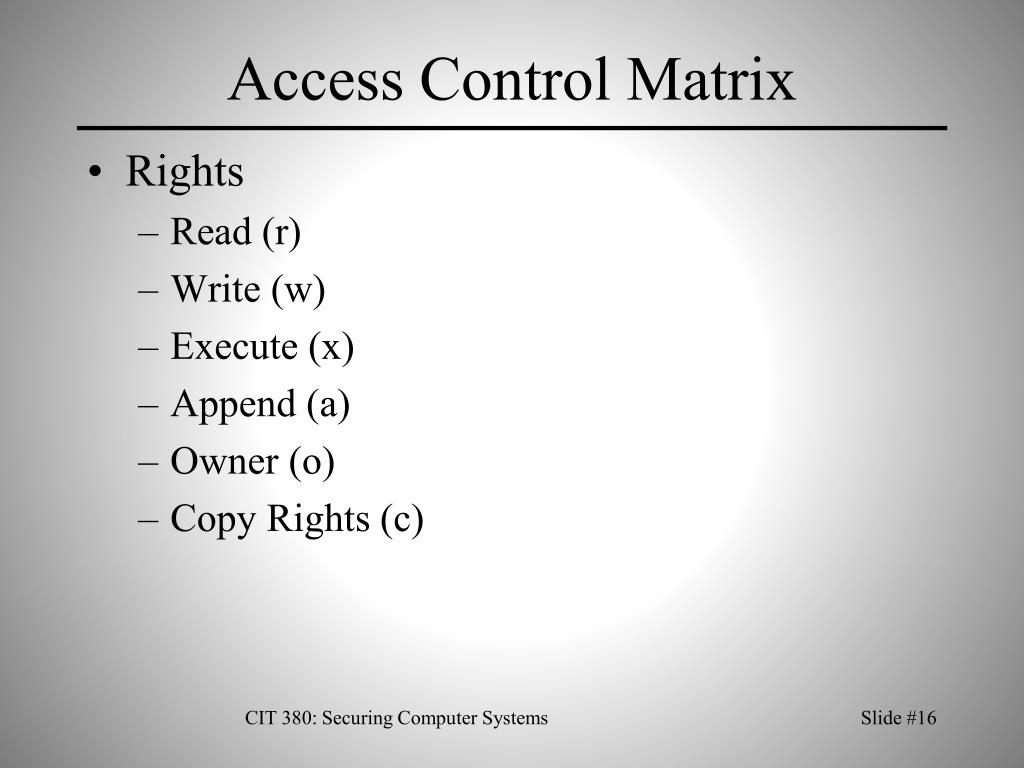 Access Control Matrix

• Rights
– Read (r)
– Write (w)
– Execute (x)
– Append (a)
– Owner (o)
– Copy Rights (c)

CIT 380: Securing Computer Systems

Slide #16